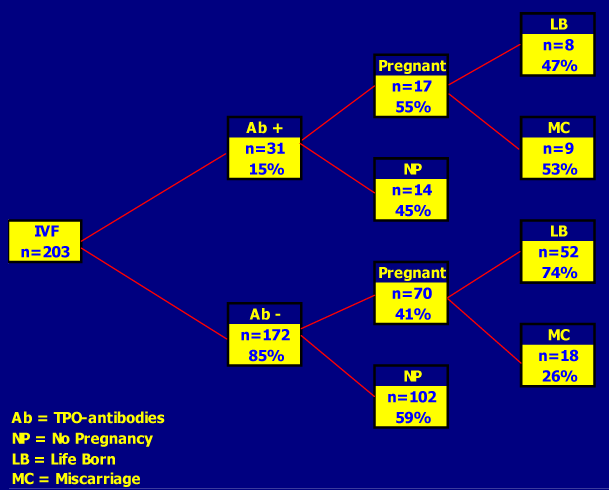 IVF
n=203

Ab +
n=31
15%

Ab -
n=172
85%

Pregnant
n=17
55%

NP
n=14
45%

Pregnant
n=70
41%

NP
n=102
59%

LB
n=8
47%

MC
n=9
53%

LB
n=52
74%

MC
n=18
26%

Ab = TPO-antibodies
NP = No Pregnancy
LB = Life Born
MC = Miscarriage